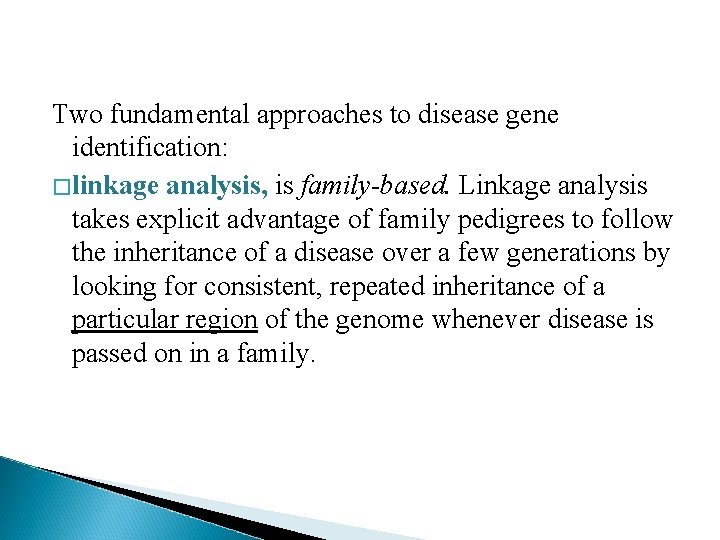 Two fundamental approaches to disease gene identification:

□linkage analysis, is family-based. Linkage analysis takes explicit advantage of family pedigrees to follow the inheritance of a disease over a few generations by looking for consistent, repeated inheritance of a particular region of the genome whenever disease is passed on in a family.